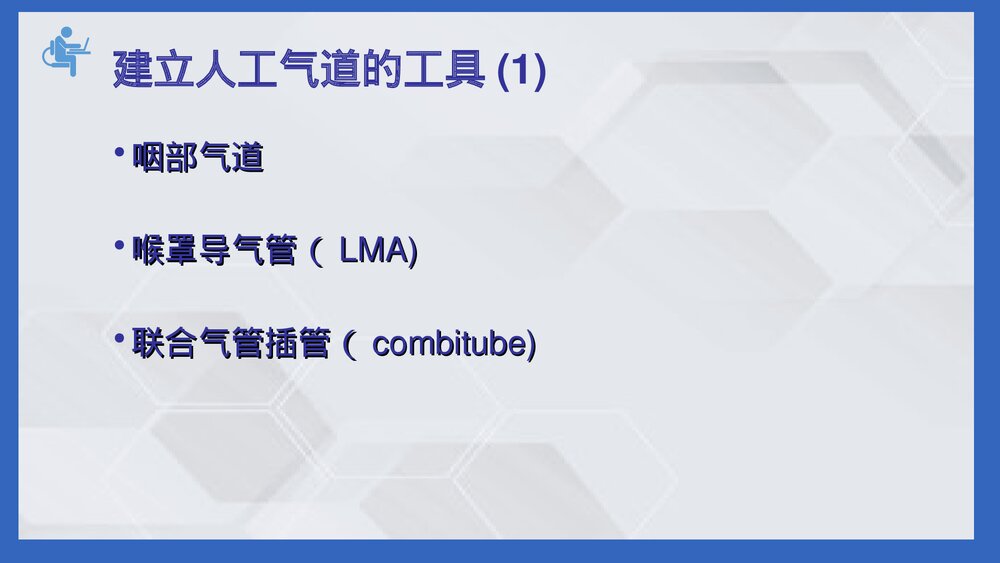 建立人工气道的工具 (1)

• 咽部气道

• 喉罩导气管（ LMA)

• 联合气管插管（ combitube)